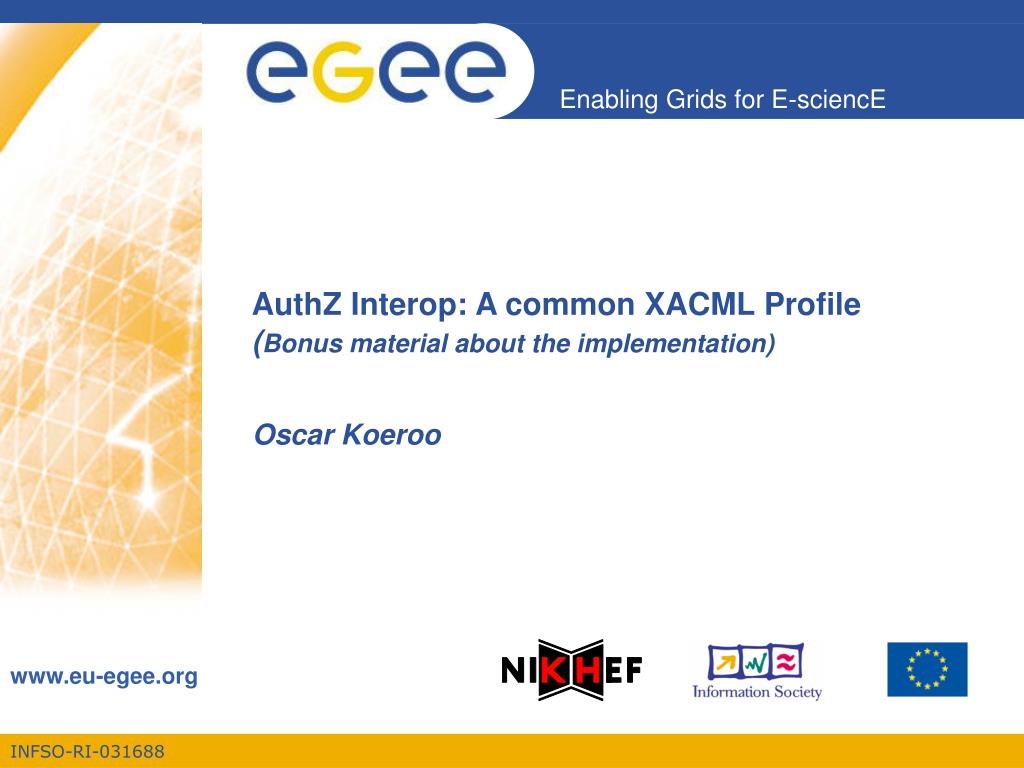 eGee

Enabling Grids for E-sciencE

AuthZ Interop: A common XACML Profile
(Bonus material about the implementation)

Oscar Koeroo

www.eu-egee.org

NIKHEF

Information Society

INFSO-RI-031688